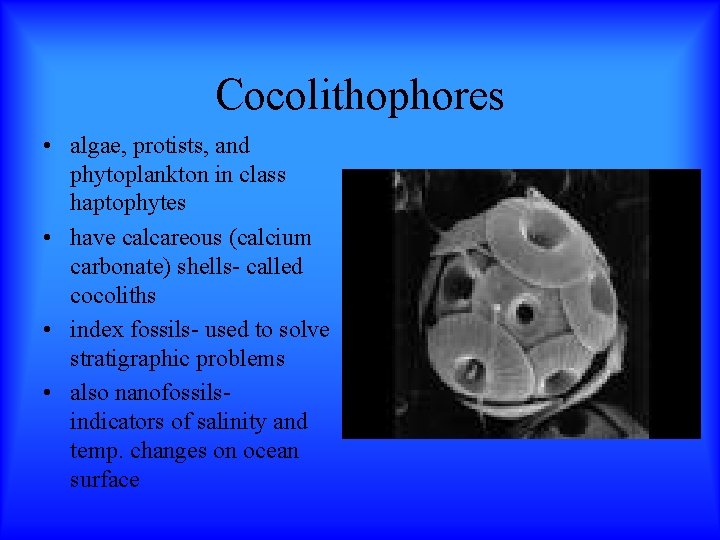 Cocolithophores

• algae, protists, and phytoplankton in class haptophytes
• have calcareous (calcium carbonate) shells- called cocoliths
• index fossils- used to solve stratigraphic problems
• also nanofossils- indicators of salinity and temp. changes on ocean surface